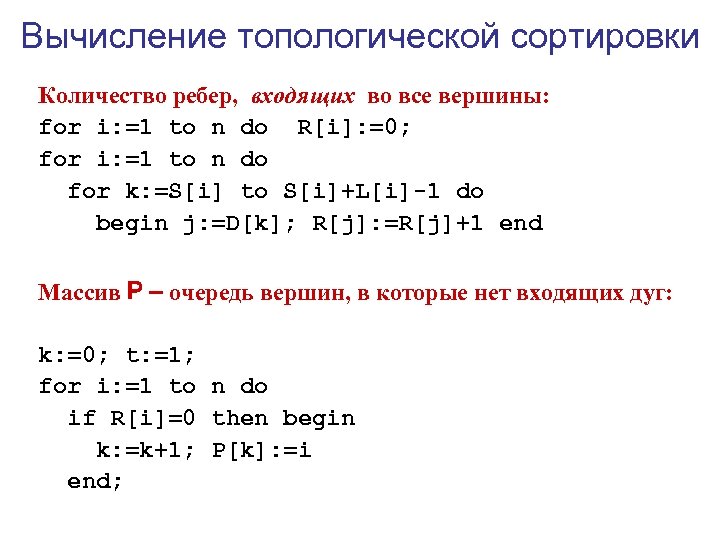 Вычисление топологической сортировки

Количество ребер, входящих во все вершины:
for i:=1 to n do  R[i]:=0;
for i:=1 to n do
  for k:=S[i] to S[i]+L[i]-1 do
    begin j:=D[k]; R[j]:=R[j]+1 end

Массив P – очередь вершин, в которые нет входящих дуг:

k:=0; t:=1;
for i:=1 to n do
  if R[i]=0 then begin
    k:=k+1; P[k]:=i
  end;